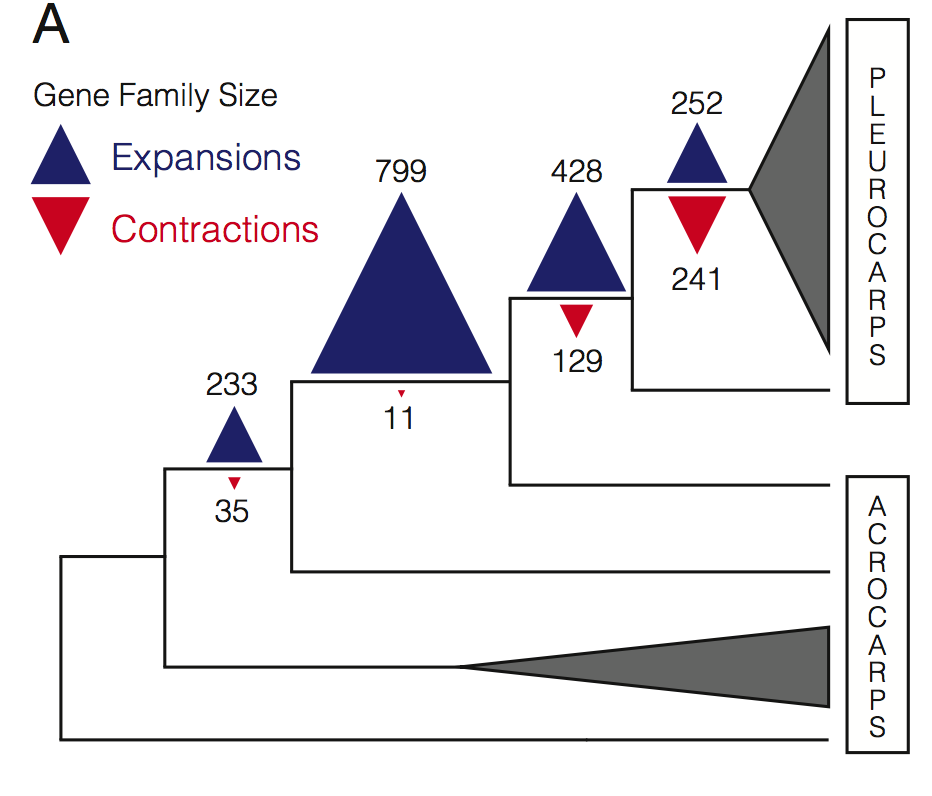 A

Gene Family Size

Expansions

Contractions

233
35

799
11

428
129

252
241

PLEUROCARPS

ACROCARPS